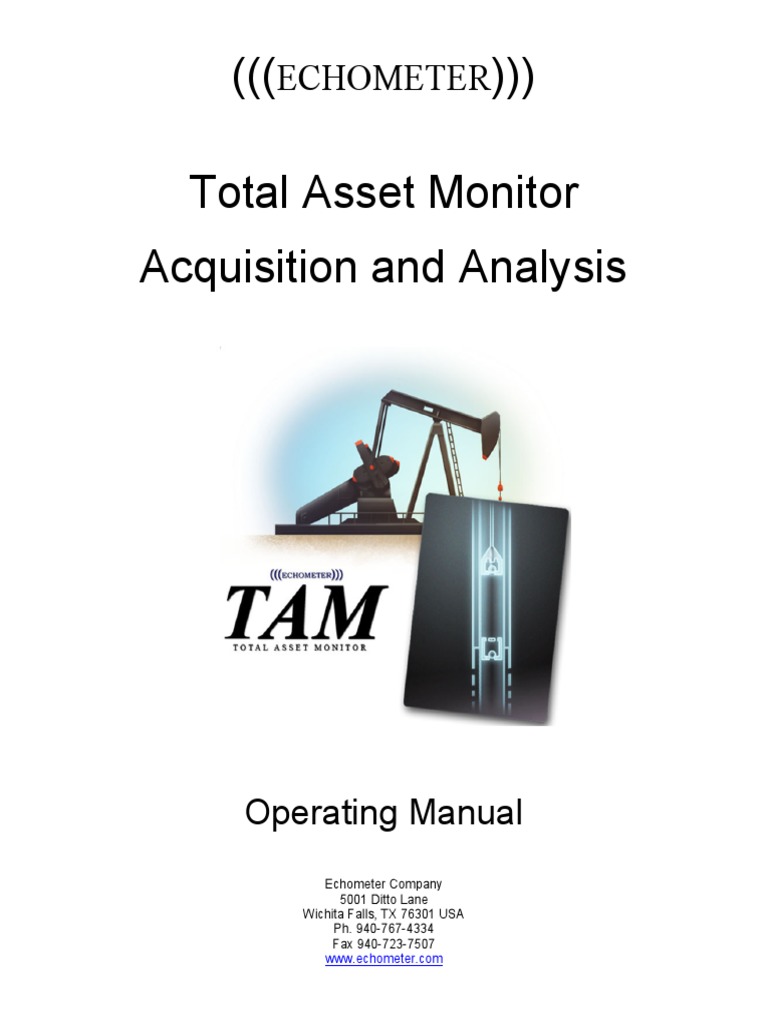 (((ECHOMETER)))

Total Asset Monitor
Acquisition and Analysis

(((ECHOMETER)))
TAM
TOTAL ASSET MONITOR

Operating Manual

Echometer Company
5001 Ditto Lane
Wichita Falls, TX 76301 USA
Ph. 940-767-4334
Fax 940-723-7507
www.echometer.com